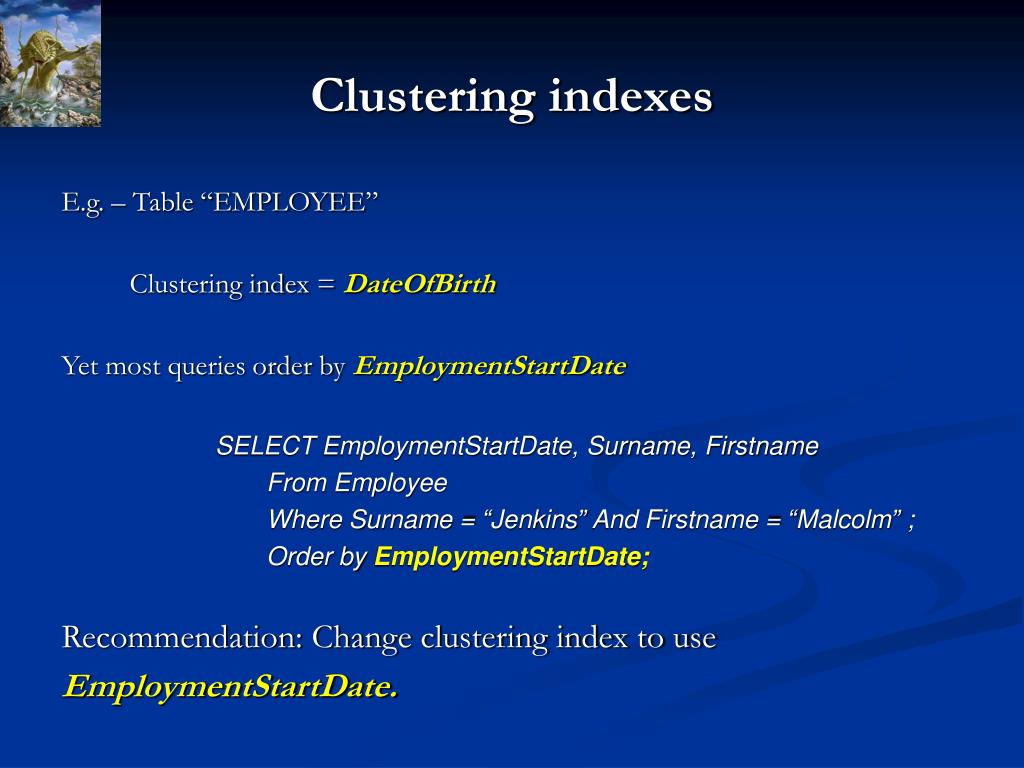 Clustering indexes

E.g. – Table “EMPLOYEE”

Clustering index = DateOfBirth

Yet most queries order by EmploymentStartDate

SELECT EmploymentStartDate, Surname, Firstname
From Employee
Where Surname = “Jenkins” And Firstname = “Malcolm” ;
Order by EmploymentStartDate;

Recommendation: Change clustering index to use EmploymentStartDate.